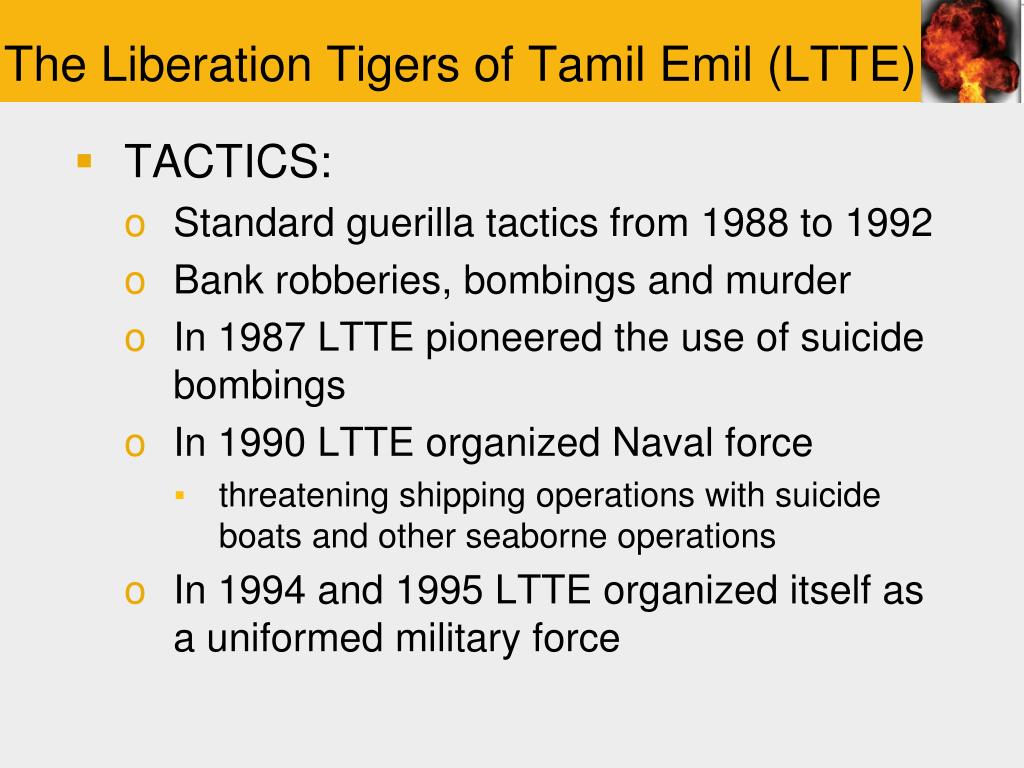 The Liberation Tigers of Tamil Emil (LTTE)

▪ TACTICS:
o Standard guerilla tactics from 1988 to 1992
o Bank robberies, bombings and murder
o In 1987 LTTE pioneered the use of suicide bombings
o In 1990 LTTE organized Naval force
▪ threatening shipping operations with suicide boats and other seaborne operations
o In 1994 and 1995 LTTE organized itself as a uniformed military force